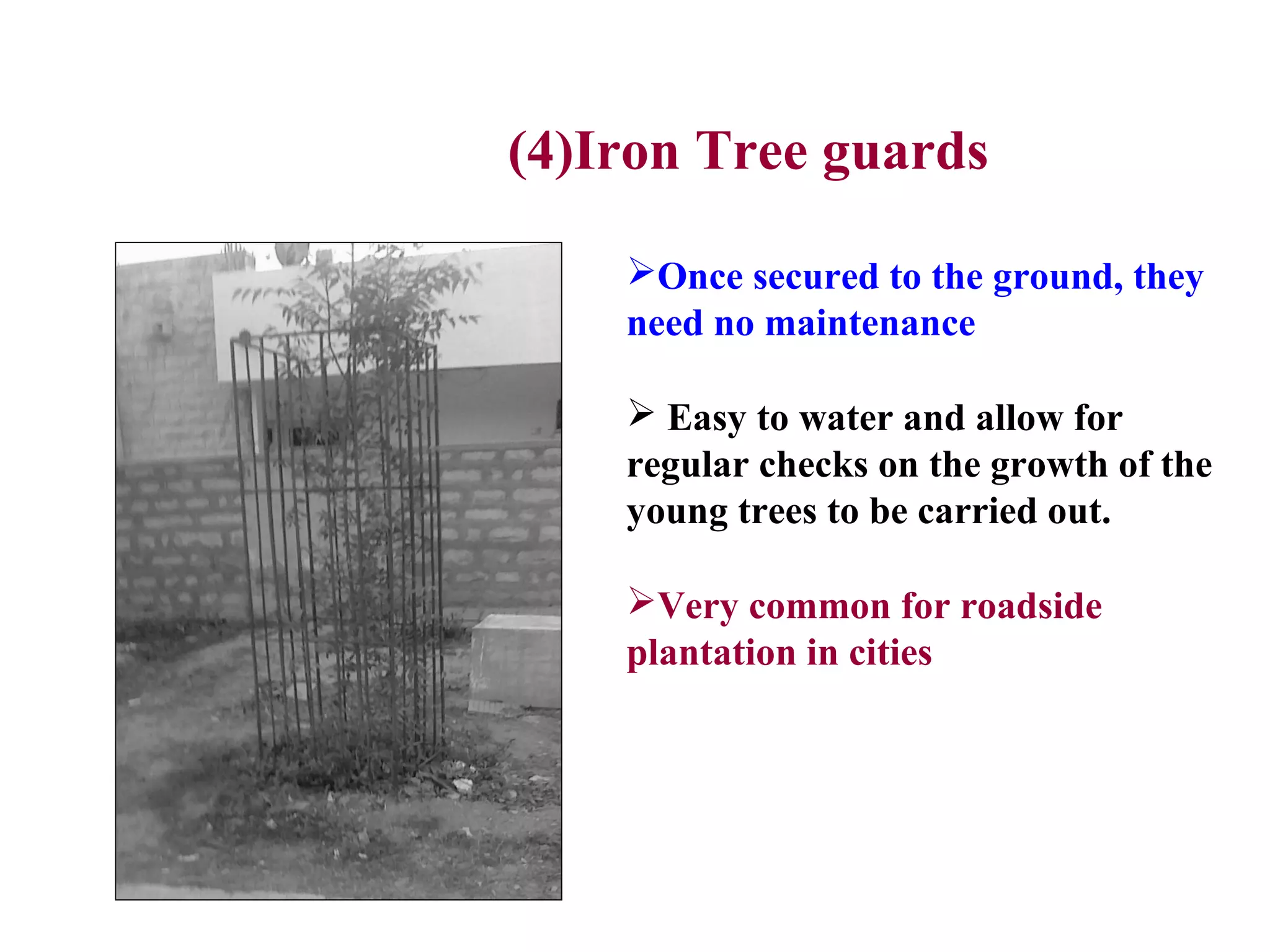 (4)Iron Tree guards

➢Once secured to the ground, they need no maintenance

➢ Easy to water and allow for regular checks on the growth of the young trees to be carried out.

➢Very common for roadside plantation in cities